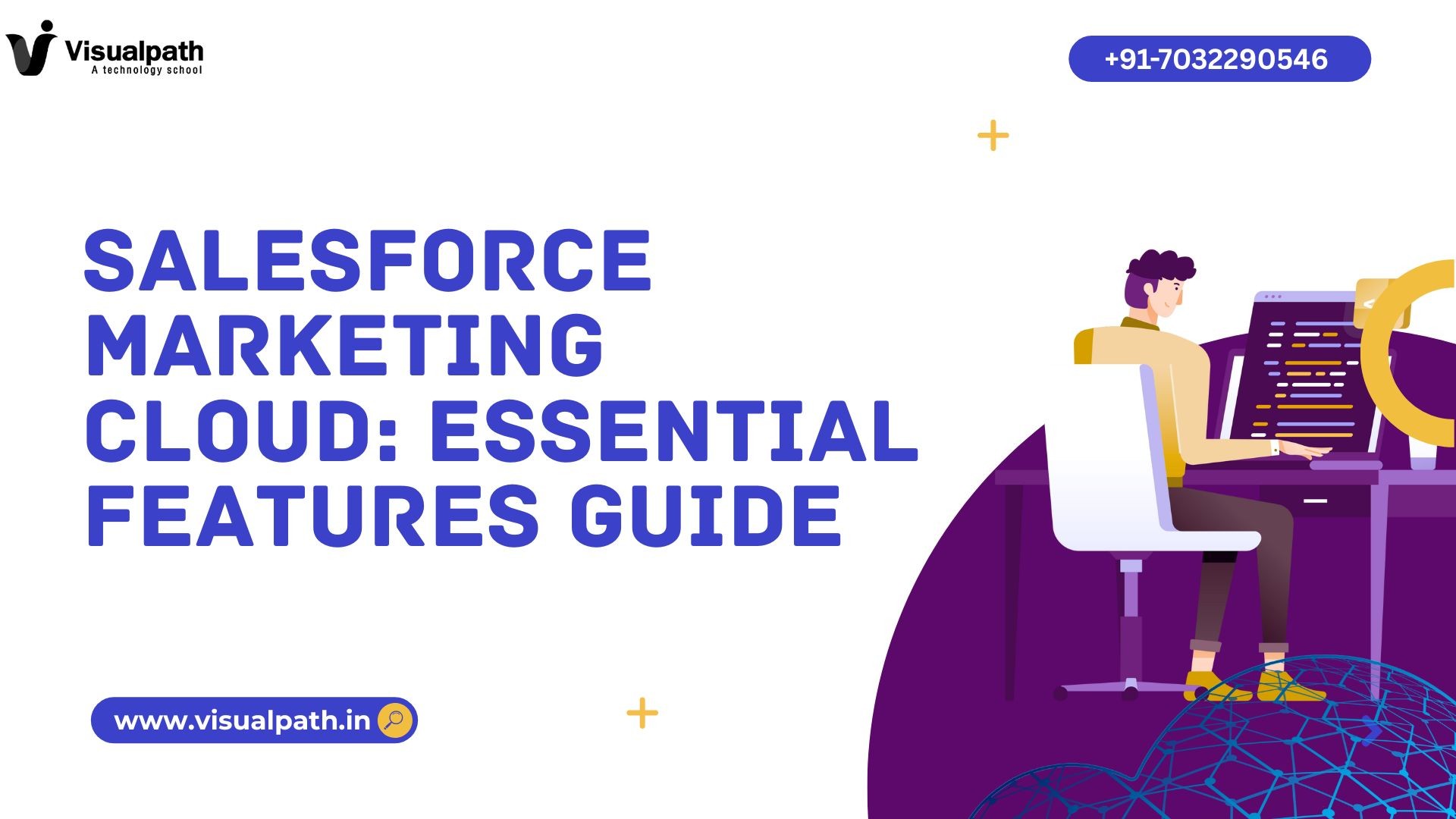 Visualpath
A technology school

+91-7032290546

SALESFORCE MARKETING CLOUD: ESSENTIAL FEATURES GUIDE

www.visualpath.in